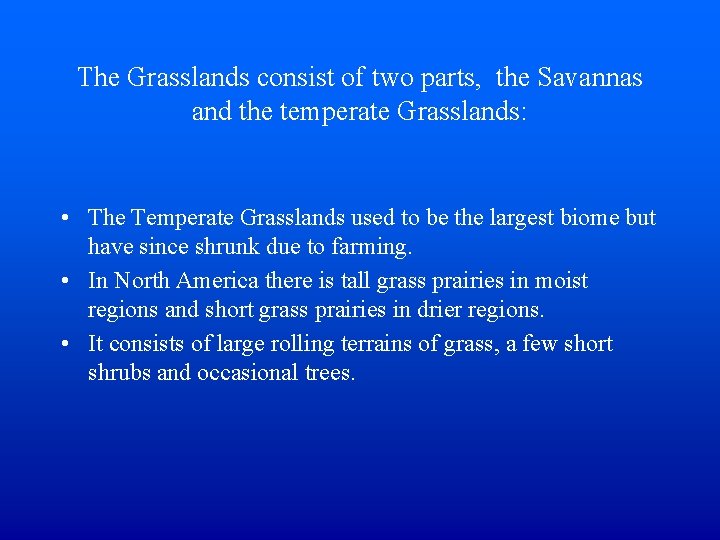 The Grasslands consist of two parts,  the Savannas and the temperate Grasslands:

• The Temperate Grasslands used to be the largest biome but have since shrunk due to farming.
• In North America there is tall grass prairies in moist regions and short grass prairies in drier regions.
• It consists of large rolling terrains of grass, a few short shrubs and occasional trees.